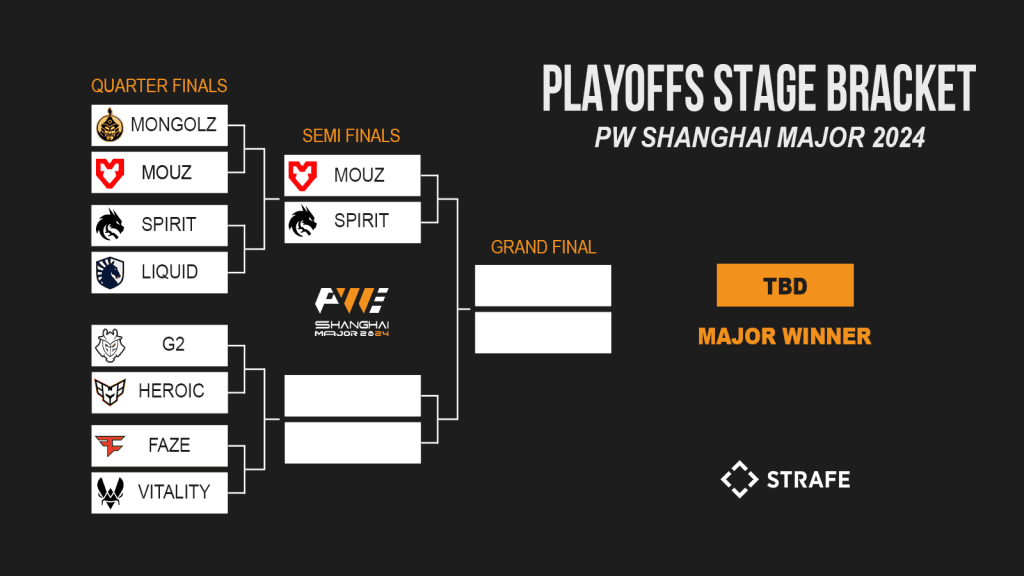 PLAYOFFS STAGE BRACKET
PW SHANGHAI MAJOR 2024

QUARTER FINALS
MONGOLZ
MOUZ
SPIRIT
LIQUID
G2
HEROIC
FAZE
VITALITY

SEMI FINALS
MOUZ
SPIRIT

PW
SHANGHAI
MAJOR 2024

GRAND FINAL

TBD
MAJOR WINNER

STRAFE